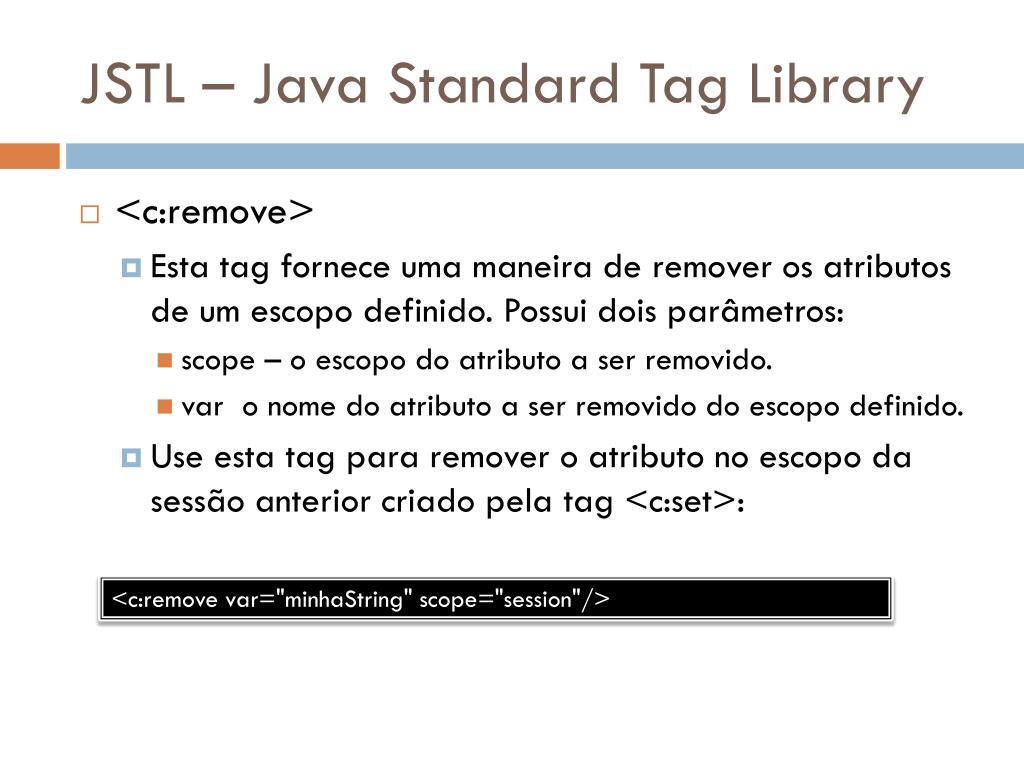 JSTL – Java Standard Tag Library

<c:remove>

Esta tag fornece uma maneira de remover os atributos de um escopo definido. Possui dois parâmetros:

scope – o escopo do atributo a ser removido.

var  o nome do atributo a ser removido do escopo definido.

Use esta tag para remover o atributo no escopo da sessão anterior criado pela tag <c:set>:

<c:remove var="minhaString" scope="session"/>